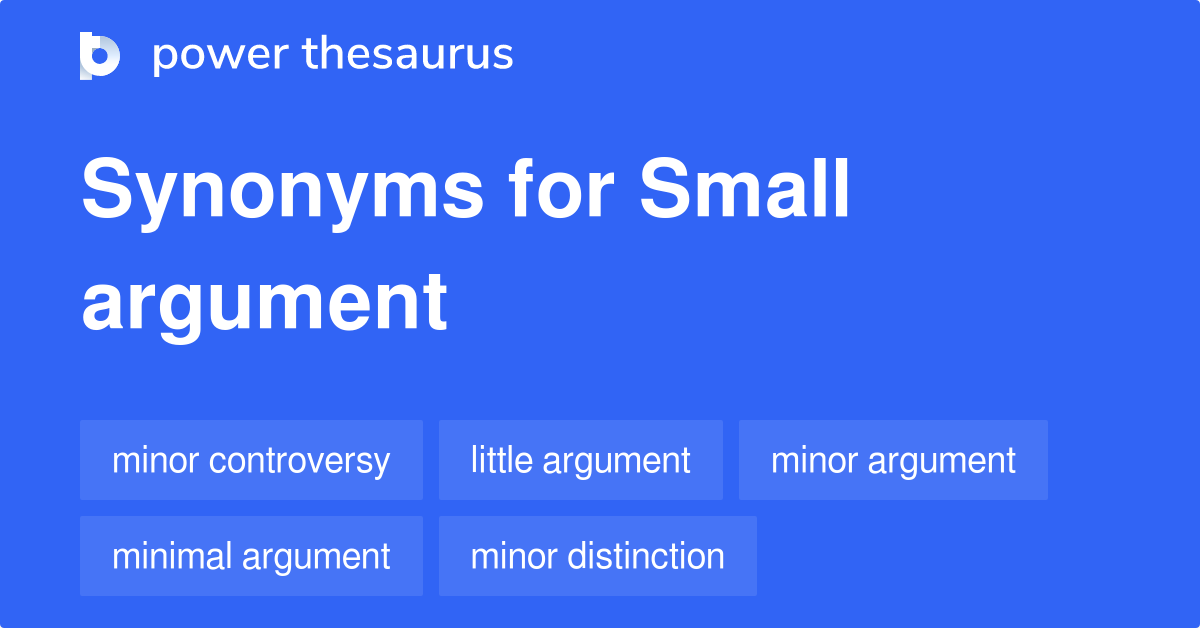 power thesaurus

Synonyms for Small argument

minor controversy
little argument
minor argument
minimal argument
minor distinction